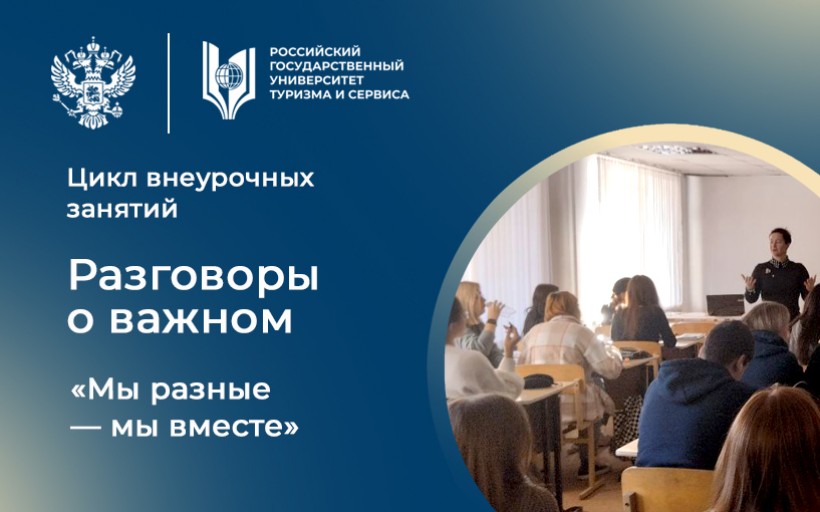 РОССИЙСКИЙ ГОСУДАРСТВЕННЫЙ УНИВЕРСИТЕТ ТУРИЗМА И СЕРВИСА

Цикл внеурочных занятий

Разговоры о важном

«Мы разные — мы вместе»